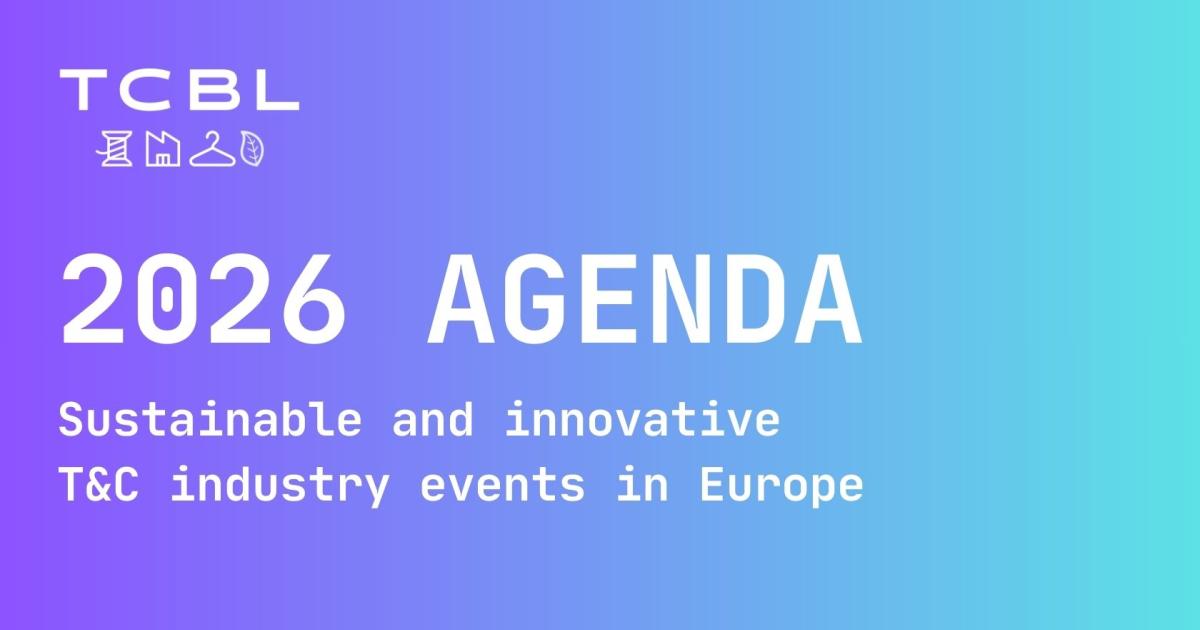 TCBL

2026 AGENDA

Sustainable and innovative T&C industry events in Europe